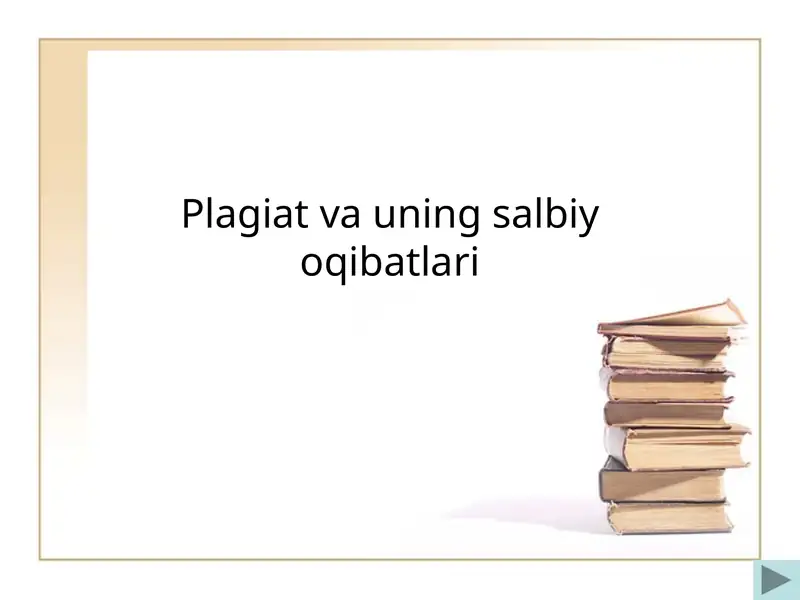 Plagiat va uning salbiy oqibatlari